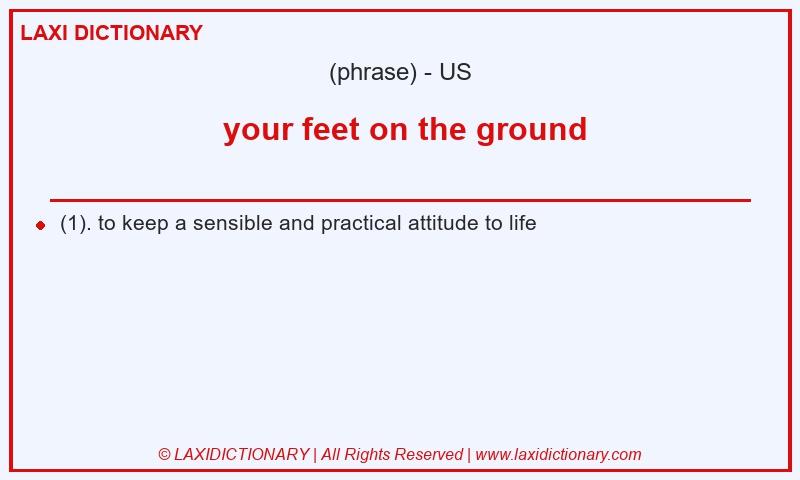 LAXI DICTIONARY

(phrase) - US

your feet on the ground

(1). to keep a sensible and practical attitude to life

© LAXIDICTIONARY | All Rights Reserved | www.laxidictionary.com